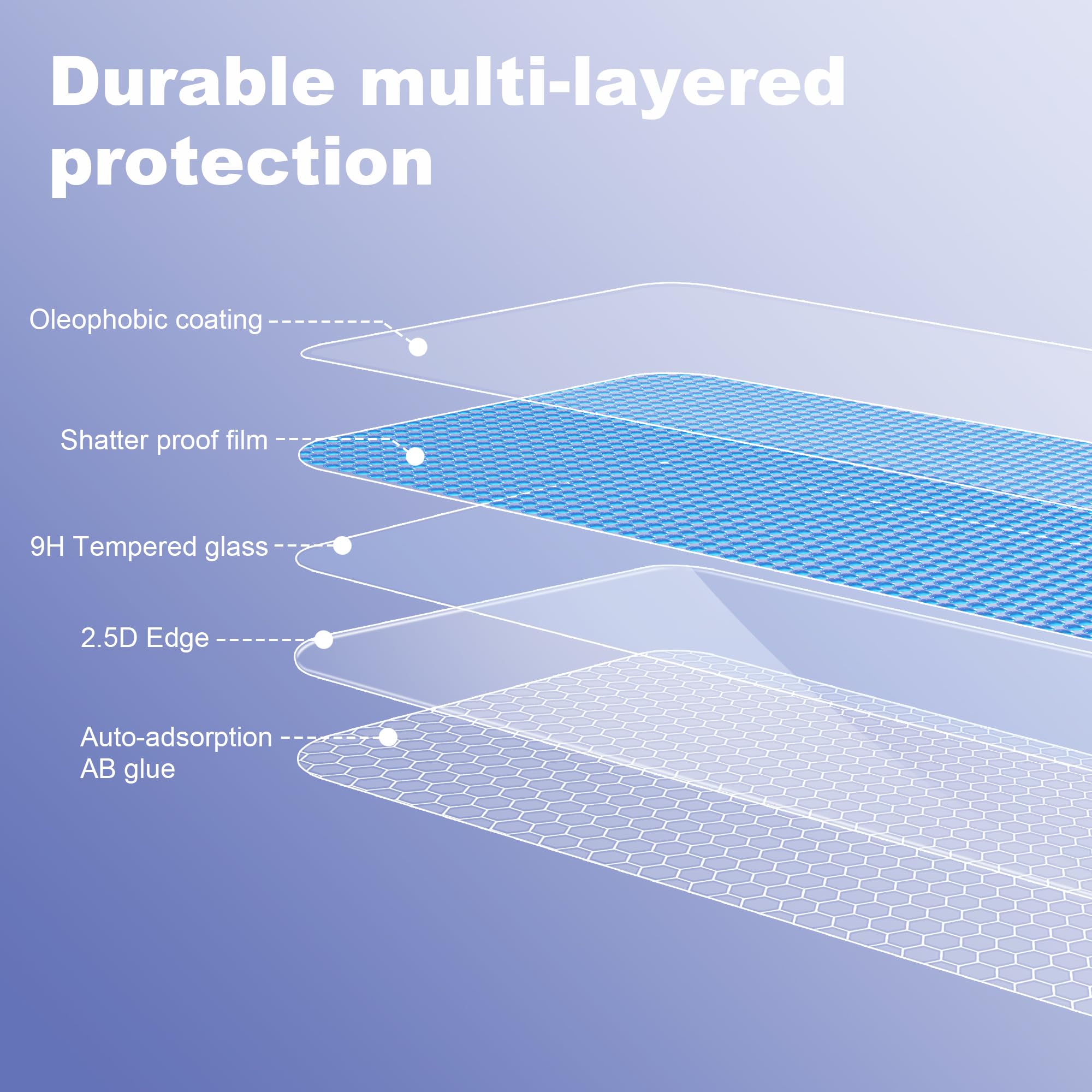 Durable multi-layered protection

Oleophobic coating

Shatter proof film

9H Tempered glass

2.5D Edge

Auto-adsorption AB glue